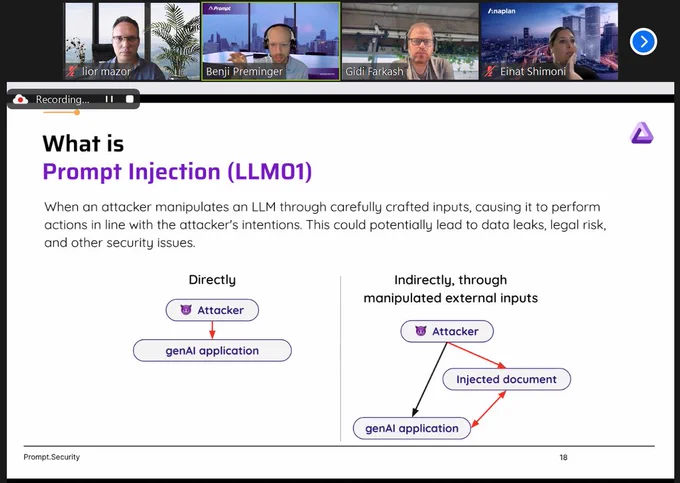 lior mazor

Prompt

Benji Preminger

Gidi Farkash

Anaplan

Einat Shimoni

Recording...

What is
Prompt Injection (LLM01)

When an attacker manipulates an LLM through carefully crafted inputs, causing it to perform actions in line with the attacker's intentions. This could potentially lead to data leaks, legal risk, and other security issues.

Directly

Attacker

genAI application

Indirectly, through manipulated external inputs

Attacker

Injected document

genAI application

Prompt.Security

18